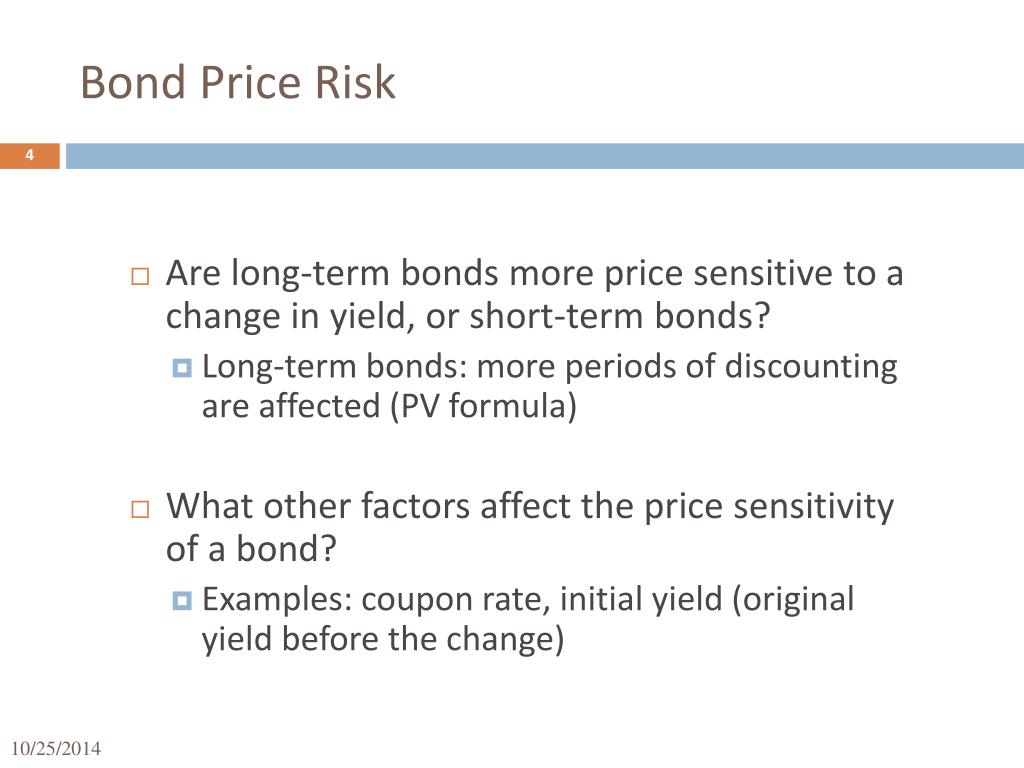 Bond Price Risk

4

Are long-term bonds more price sensitive to a change in yield, or short-term bonds?

Long-term bonds: more periods of discounting are affected (PV formula)

What other factors affect the price sensitivity of a bond?

Examples: coupon rate, initial yield (original yield before the change)

10/25/2014